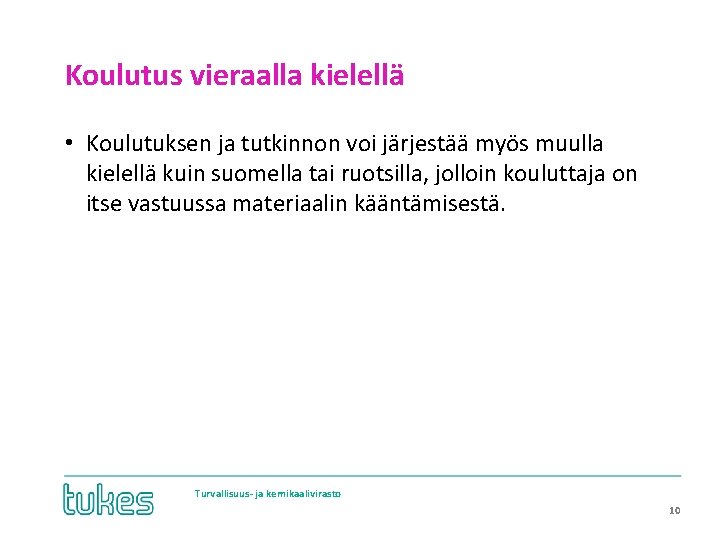 Koulutus vieraalla kielellä

• Koulutuksen ja tutkinnon voi järjestää myös muulla kielellä kuin suomella tai ruotsilla, jolloin kouluttaja on itse vastuussa materiaalin kääntämisestä.

tukes

Turvallisuus- ja kemikaalivirasto

10